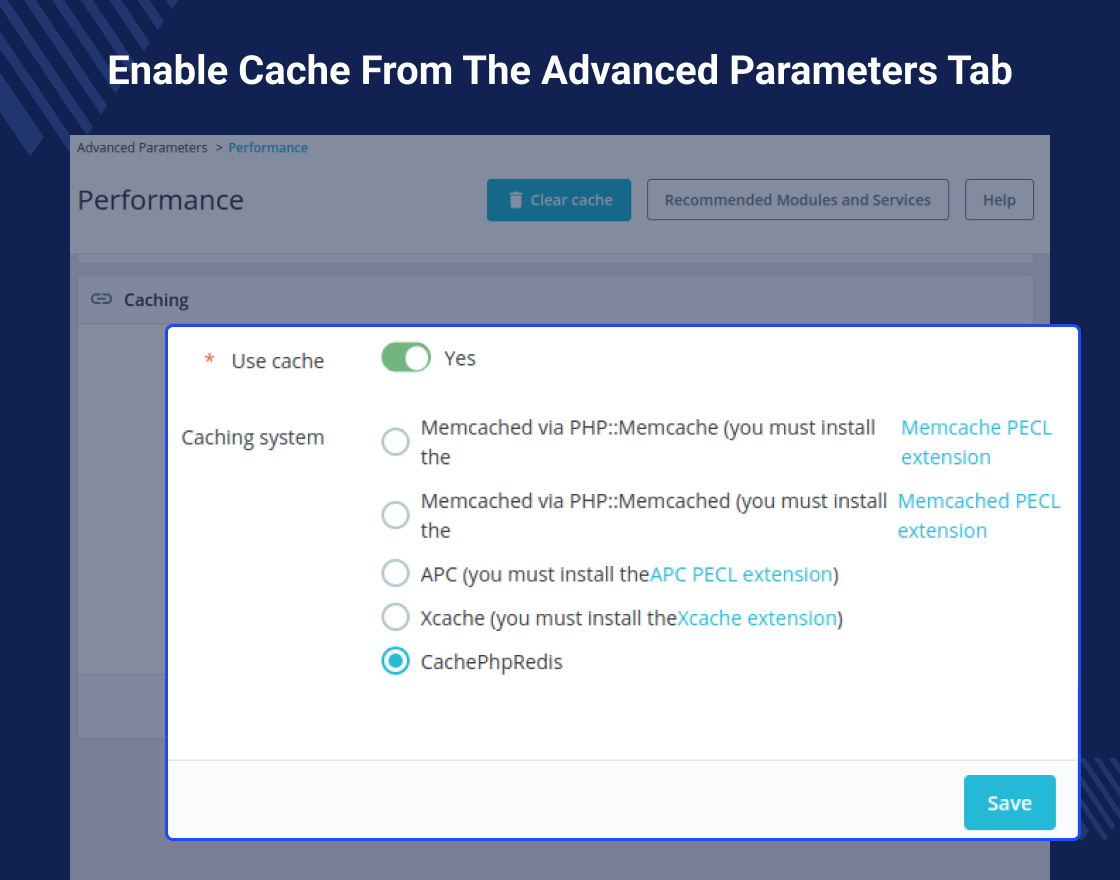 Enable Cache From The Advanced Parameters Tab

Advanced Parameters > Performance

Performance

Clear cache

Recommended Modules and Services

Help

Caching

* Use cache

Yes

Caching system

Memcached via PHP::Memcache (you must install the Memcache PECL extension

Memcached via PHP::Memcached (you must install the Memcached PECL extension

APC (you must install theAPC PECL extension)

Xcache (you must install theXcache extension)

CachePhpRedis

Save